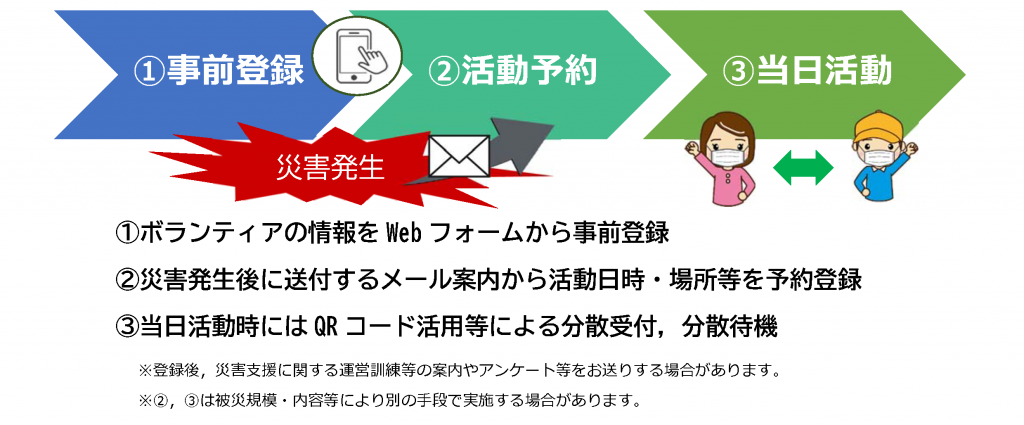 ①事前登録

②活動予約

③当日活動

災害発生

①ボランティアの情報を Web フォームから事前登録

②災害発生後に送付するメール案内から活動日時・場所等を予約登録

③当日活動時には QR コード活用等による分散受付，分散待機

※登録後，災害支援に関する運営訓練等の案内やアンケート等をお送りする場合があります。

※②，③は被災規模・内容等により別の手段で実施する場合があります。